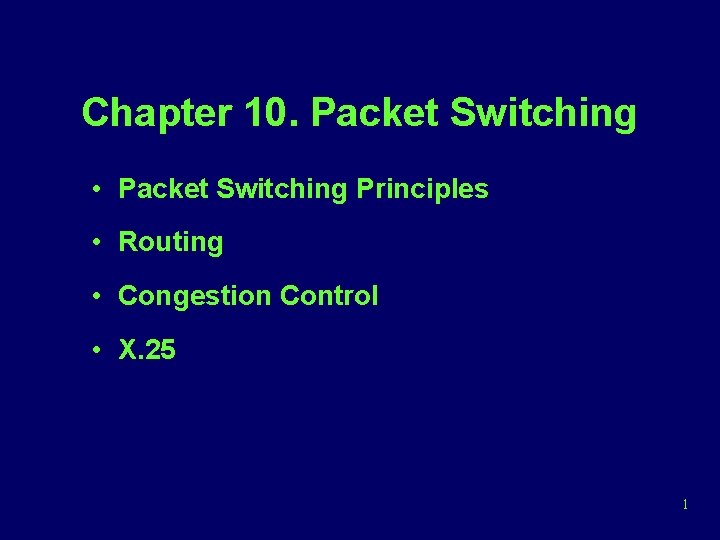 Chapter 10. Packet Switching

• Packet Switching Principles

• Routing

• Congestion Control

• X.25

1